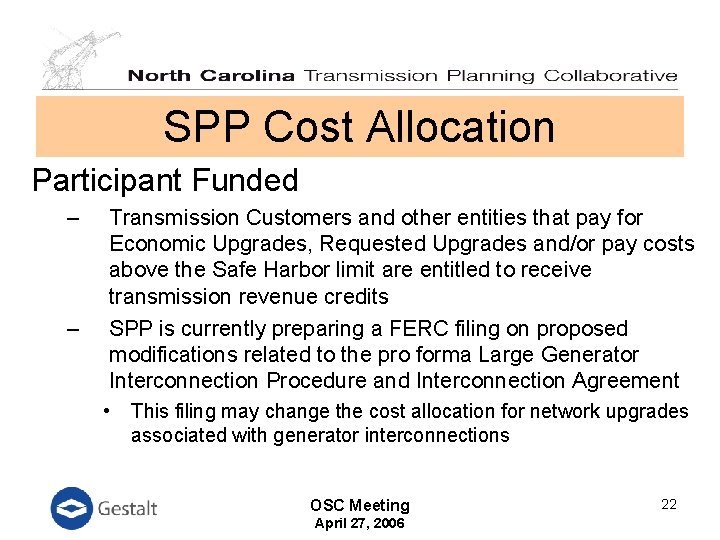 North Carolina Transmission Planning Collaborative

SPP Cost Allocation

Participant Funded

– Transmission Customers and other entities that pay for Economic Upgrades, Requested Upgrades and/or pay costs above the Safe Harbor limit are entitled to receive transmission revenue credits

– SPP is currently preparing a FERC filing on proposed modifications related to the pro forma Large Generator Interconnection Procedure and Interconnection Agreement

• This filing may change the cost allocation for network upgrades associated with generator interconnections

Gestalt

OSC Meeting
April 27, 2006

22